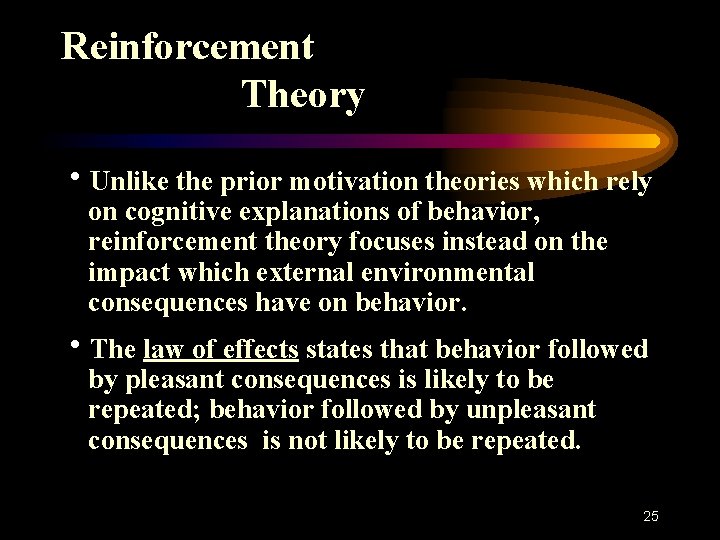 Reinforcement
Theory

• Unlike the prior motivation theories which rely on cognitive explanations of behavior, reinforcement theory focuses instead on the impact which external environmental consequences have on behavior.

• The law of effects states that behavior followed by pleasant consequences is likely to be repeated; behavior followed by unpleasant consequences is not likely to be repeated.

25